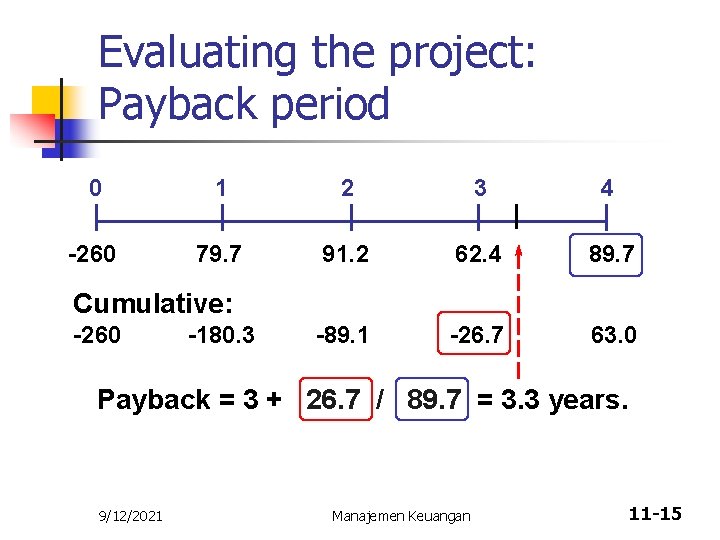 Evaluating the project: Payback period

0 1 2 3 4

-260 79.7 91.2 62.4 89.7

Cumulative:
-260 -180.3 -89.1 -26.7 63.0

Payback = 3 + 26.7 / 89.7 = 3.3 years.

9/12/2021 Manajemen Keuangan 11-15